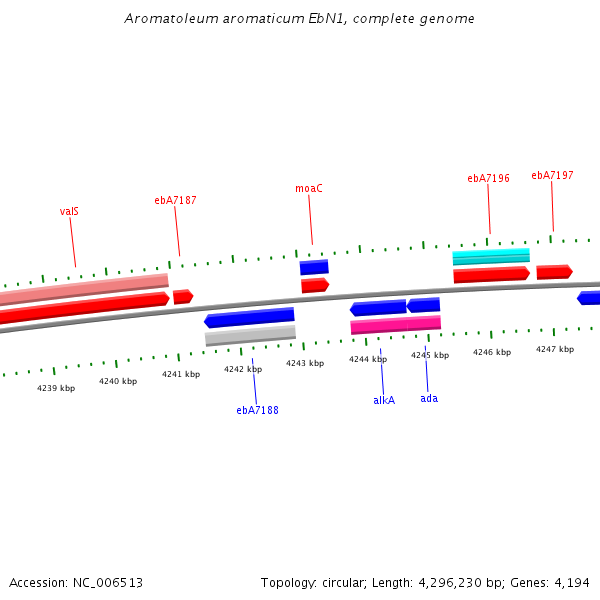 Aromatoleum aromaticum EbN1, complete genome

valS
ebA7187
moaC
ebA7196
ebA7197

4239 kbp
4240 kbp
4241 kbp
4242 kbp
4243 kbp
4244 kbp
4245 kbp
4246 kbp
4247 kbp

ebA7188
alkA
ada

Accession: NC_006513
Topology: circular; Length: 4,296,230 bp; Genes: 4,194